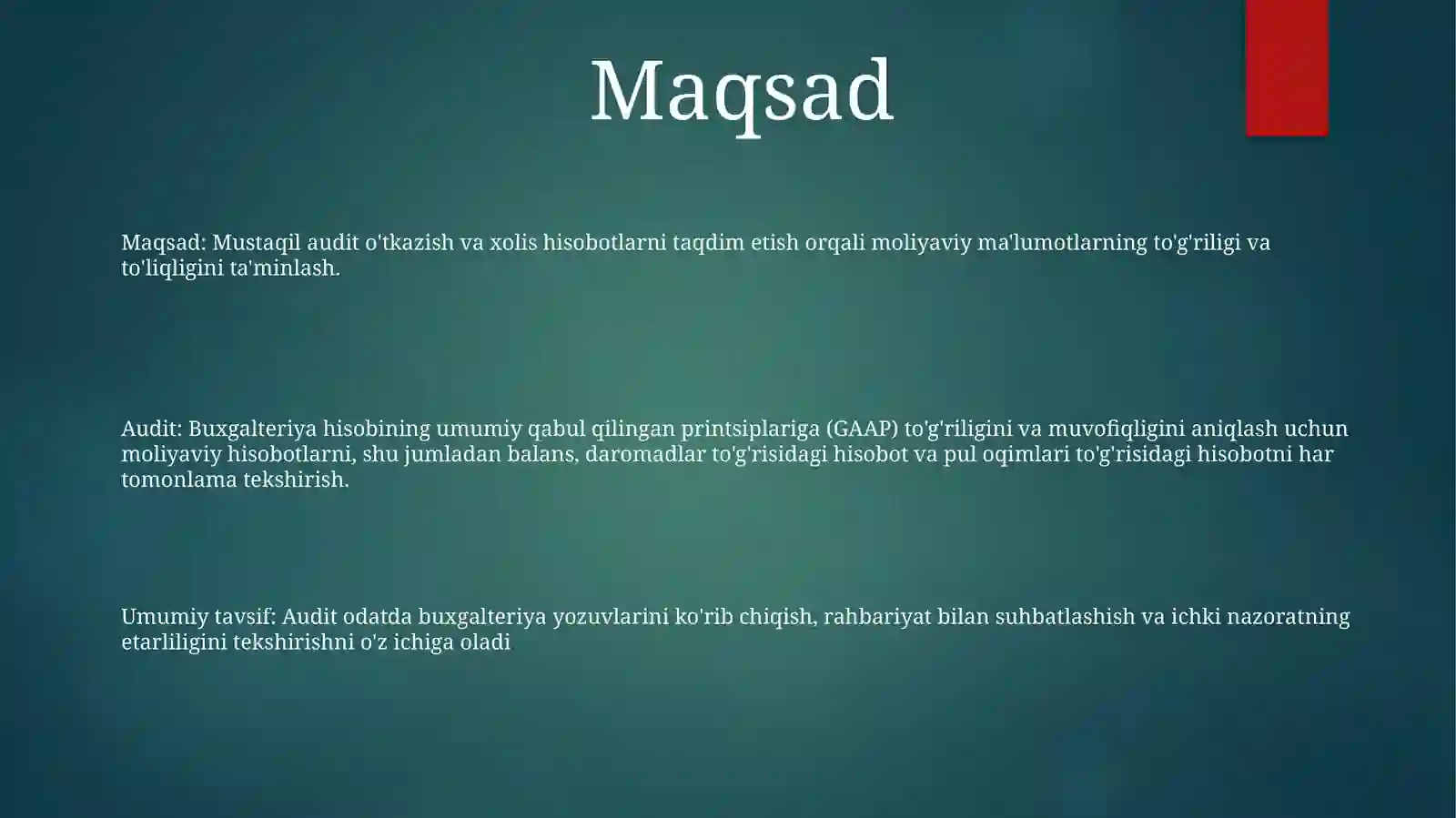 Maqsad

Maqsad: Mustaqil audit o'tkazish va xolis hisobotlarni taqdim etish orqali moliyaviy ma'lumotlarning to'g'riligi va to'liqligini ta'minlash.

Audit: Buxgalteriya hisobining umumiy qabul qilingan printsiplariga (GAAP) to'g'riligini va muvofiqligini aniqlash uchun moliyaviy hisobotlarni, shu jumladan balans, daromadlar to'g'risidagi hisobot va pul oqimlari to'g'risidagi hisobotni har tomonlama tekshirish.

Umumiy tavsif: Audit odatda buxgalteriya yozuvlarini ko'rib chiqish, rahbariyat bilan suhbatlashish va ichki nazoratning etarliligini tekshirishni o'z ichiga oladi